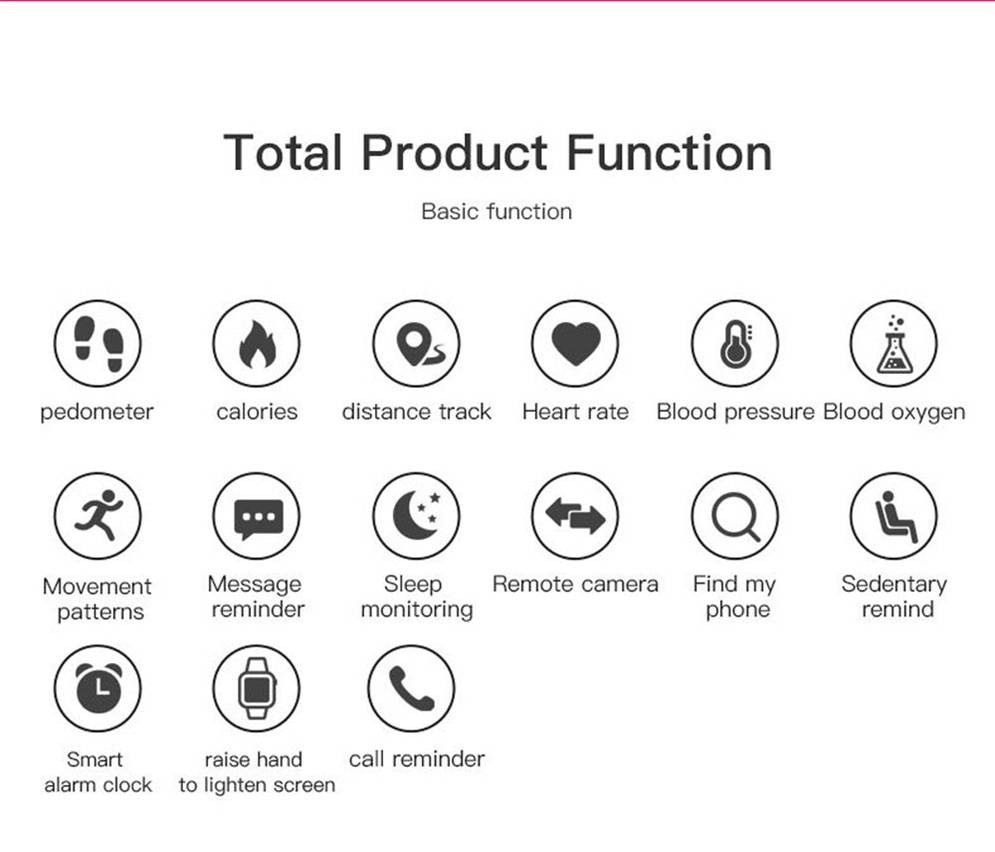 Total Product Function

Basic function

pedometer

calories

distance track

Heart rate

Blood pressure

Blood oxygen

Movement patterns

Message reminder

Sleep monitoring

Remote camera

Find my phone

Sedentary remind

Smart alarm clock

raise hand to lighten screen

call reminder